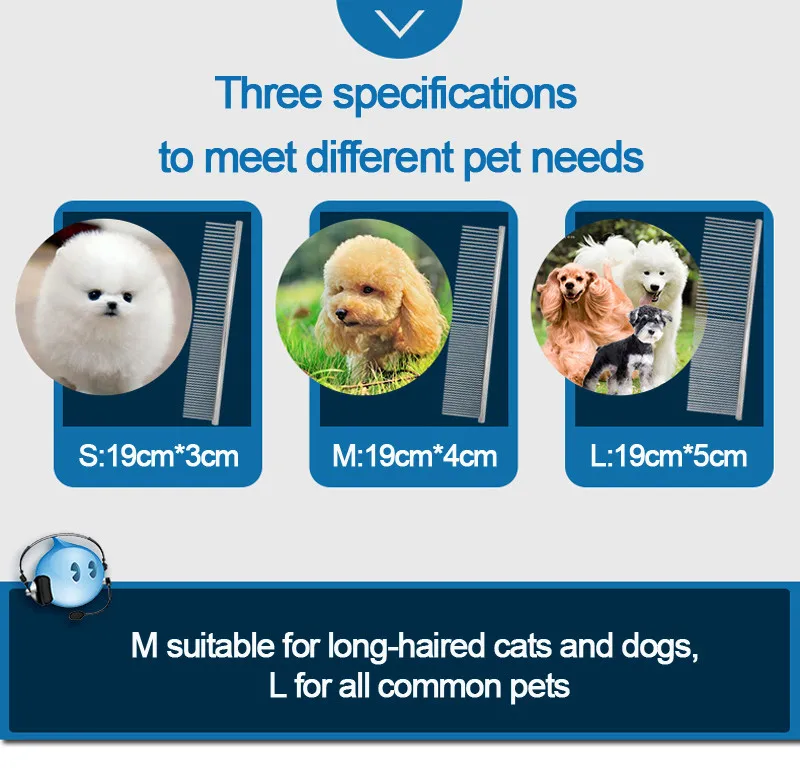 Three specifications
to meet different pet needs

S:19cm*3cm

M:19cm*4cm

L:19cm*5cm

M suitable for long-haired cats and dogs,
L for all common pets